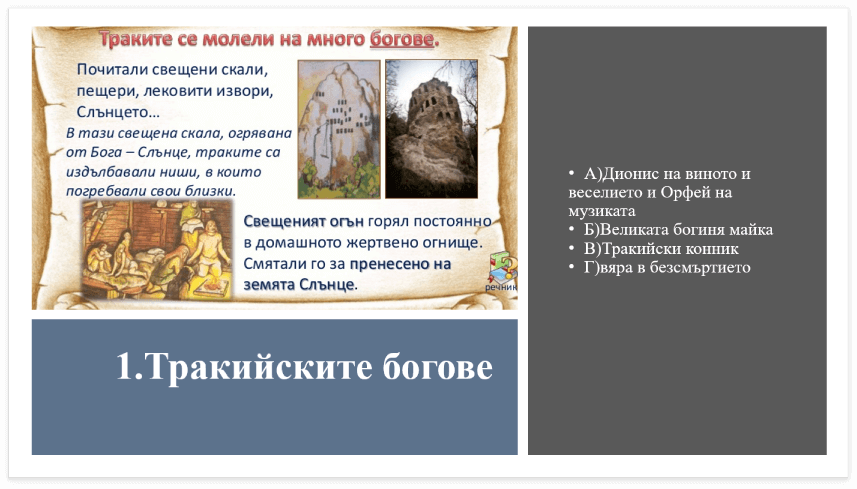 Траките се молели на много богове.

Почитали свещени скали, пещери, лековити извори, Слънцето…

В тази свещена скала, огрявана от Бога – Слънце, траките са издълбавали ниши, в които погребвали свои близки.

Свещеният огън горял постоянно в домашното жертвено огнище. Смятали го за пренесено на земята Слънце.

речник

1.Тракийските богове

• А)Дионис на виното и веселието и Орфей на музиката
• Б)Великата богиня майка
• В)Тракийски конник
• Г)вяра в безсмъртието